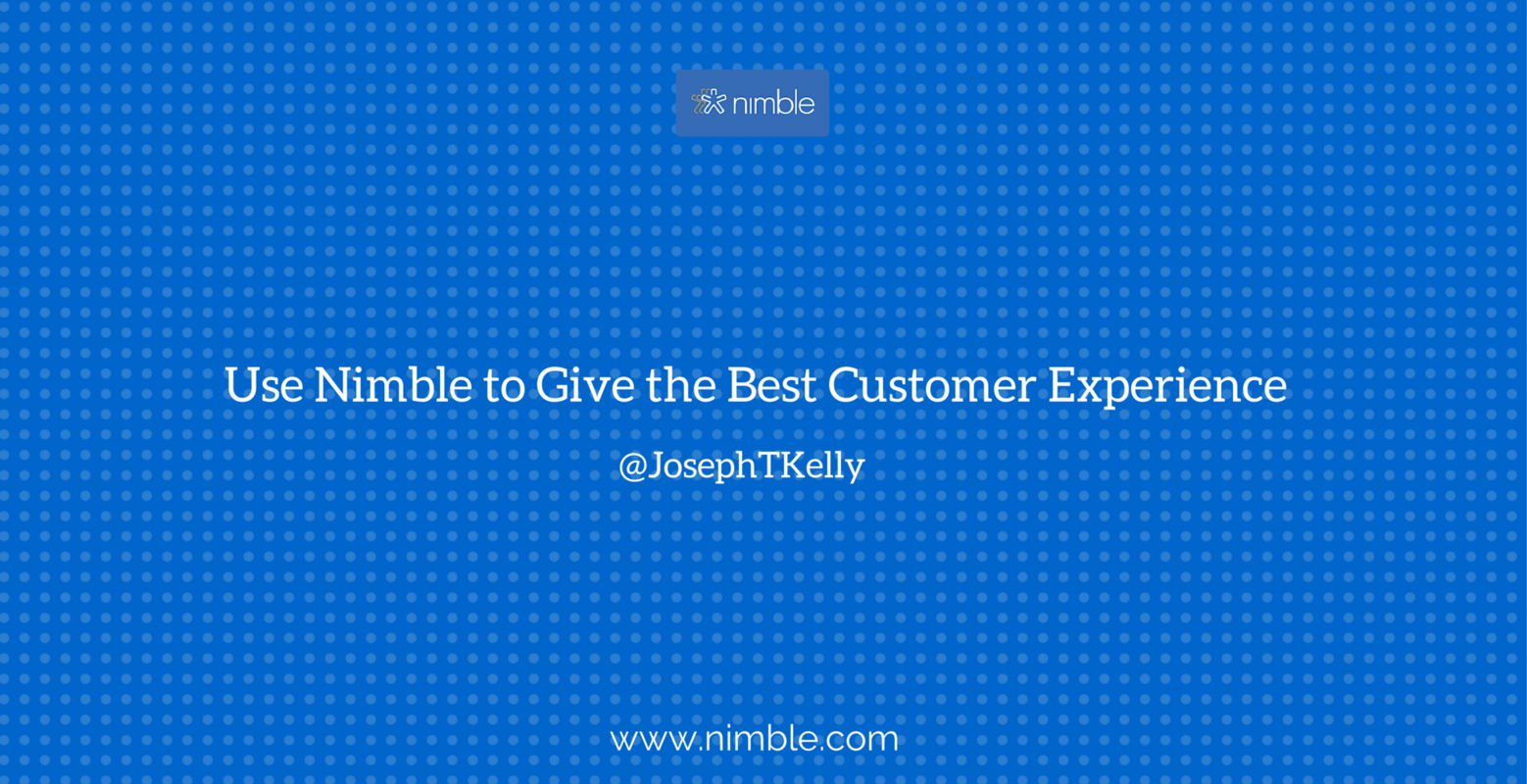 nimble

Use Nimble to Give the Best Customer Experience

@JosephTKelly

www.nimble.com